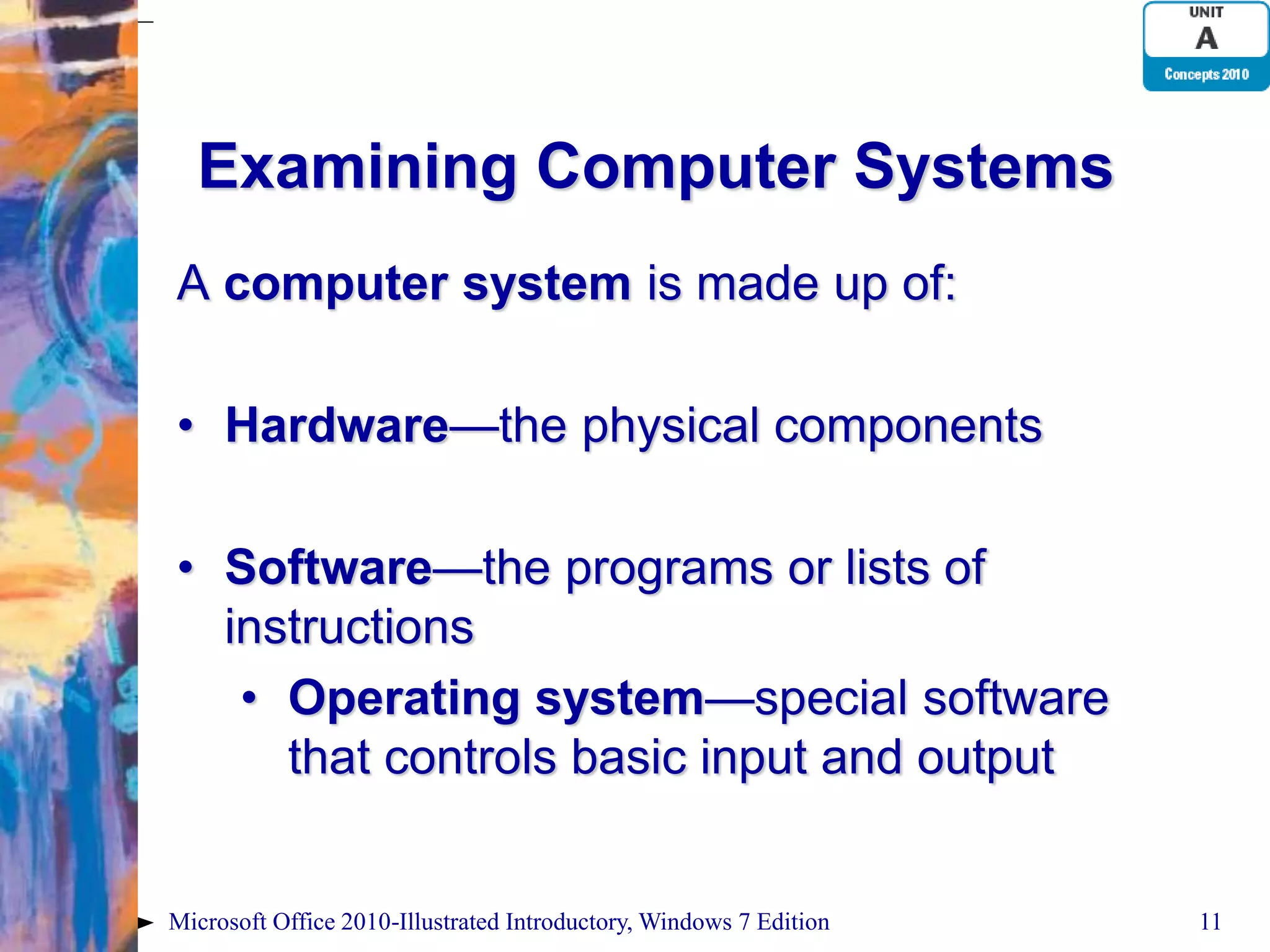 UNIT
A
Concepts 2010

Examining Computer Systems

A computer system is made up of:

• Hardware—the physical components

• Software—the programs or lists of instructions
 • Operating system—special software that controls basic input and output

Microsoft Office 2010-Illustrated Introductory, Windows 7 Edition

11